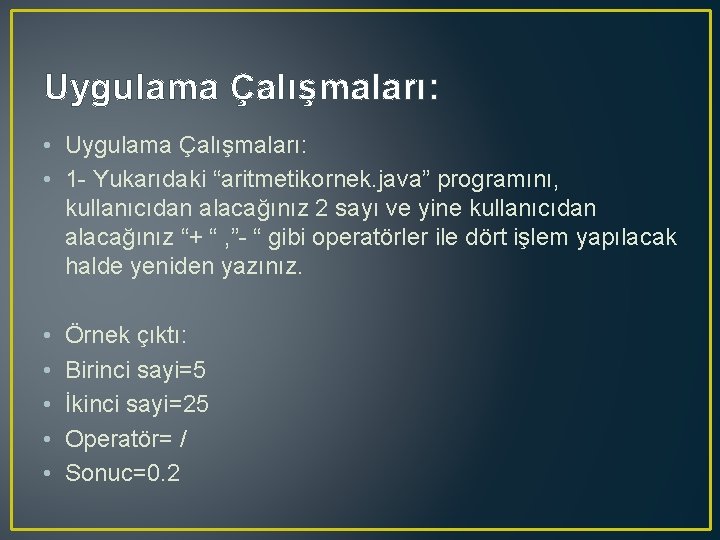 Uygulama Çalışmaları:

• Uygulama Çalışmaları:
• 1- Yukarıdaki “aritmetikornek.java” programını, kullanıcıdan alacağınız 2 sayı ve yine kullanıcıdan alacağınız “+ “ ,”- “ gibi operatörler ile dört işlem yapılacak halde yeniden yazınız.

• Örnek çıktı:
• Birinci sayi=5
• İkinci sayi=25
• Operatör= /
• Sonuc=0.2